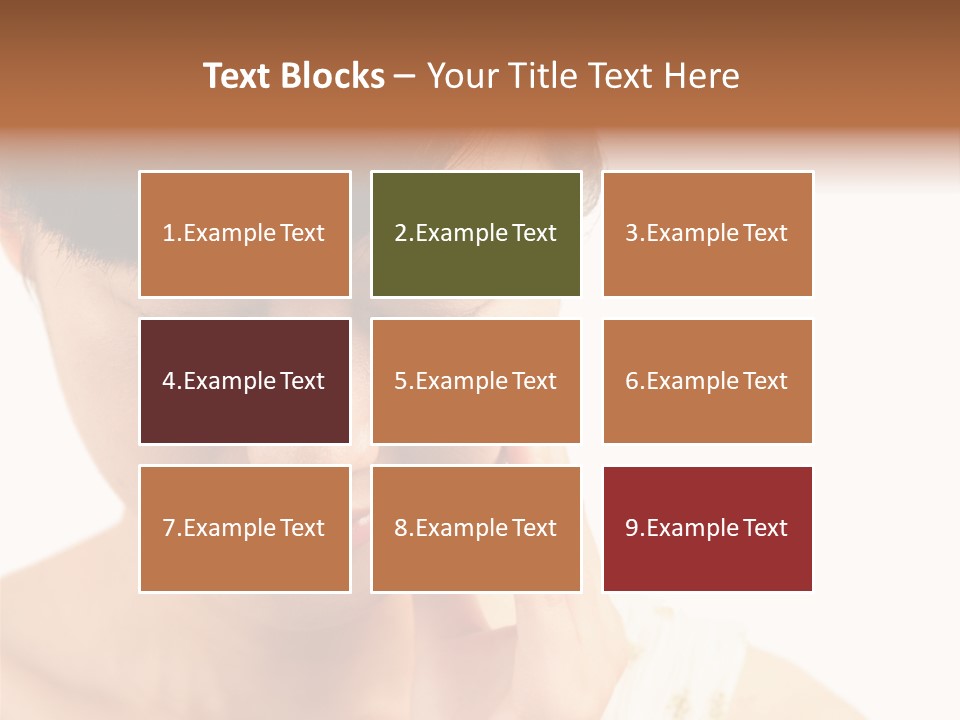 Text Blocks – Your Title Text Here

1.Example Text

2.Example Text

3.Example Text

4.Example Text

5.Example Text

6.Example Text

7.Example Text

8.Example Text

9.Example Text